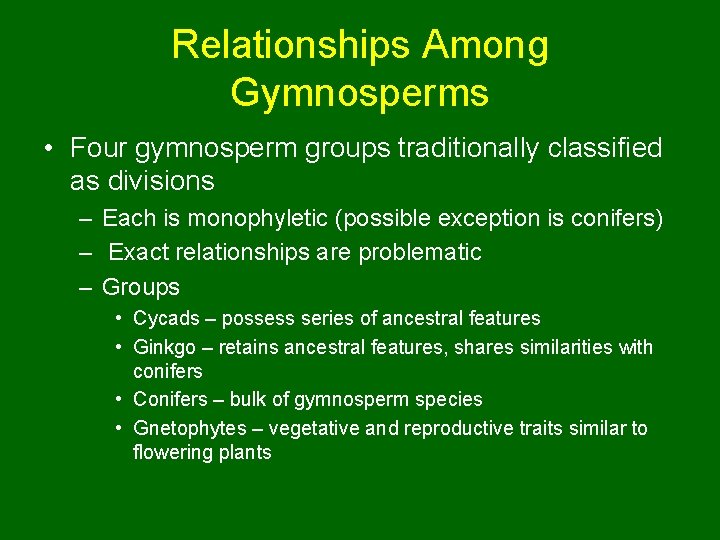 Relationships Among Gymnosperms

• Four gymnosperm groups traditionally classified as divisions
– Each is monophyletic (possible exception is conifers)
– Exact relationships are problematic
– Groups
• Cycads – possess series of ancestral features
• Ginkgo – retains ancestral features, shares similarities with conifers
• Conifers – bulk of gymnosperm species
• Gnetophytes – vegetative and reproductive traits similar to flowering plants